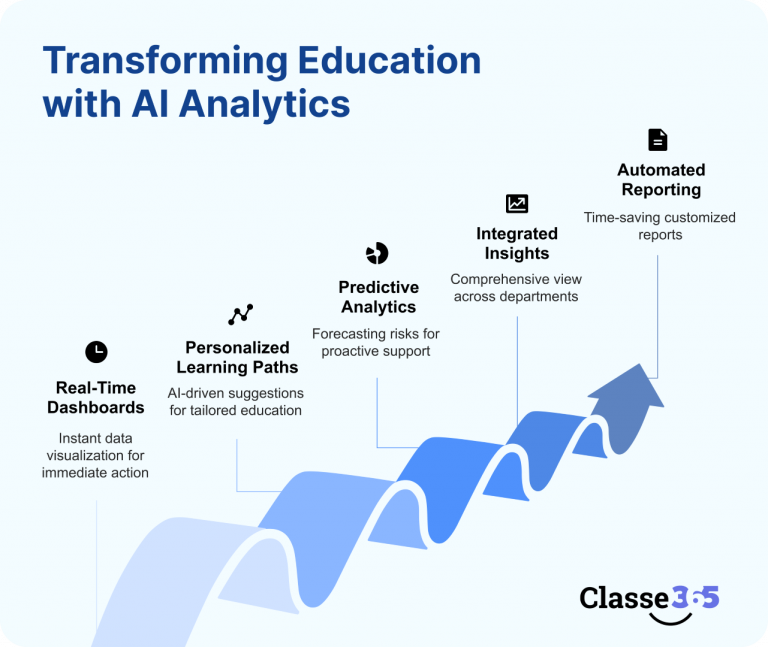 Transforming Education with AI Analytics

Real-Time Dashboards

Instant data visualization for immediate action

Personalized Learning Paths

AI-driven suggestions for tailored education

Predictive Analytics

Forecasting risks for proactive support

Integrated Insights

Comprehensive view across departments

Automated Reporting

Time-saving customized reports

Classe365